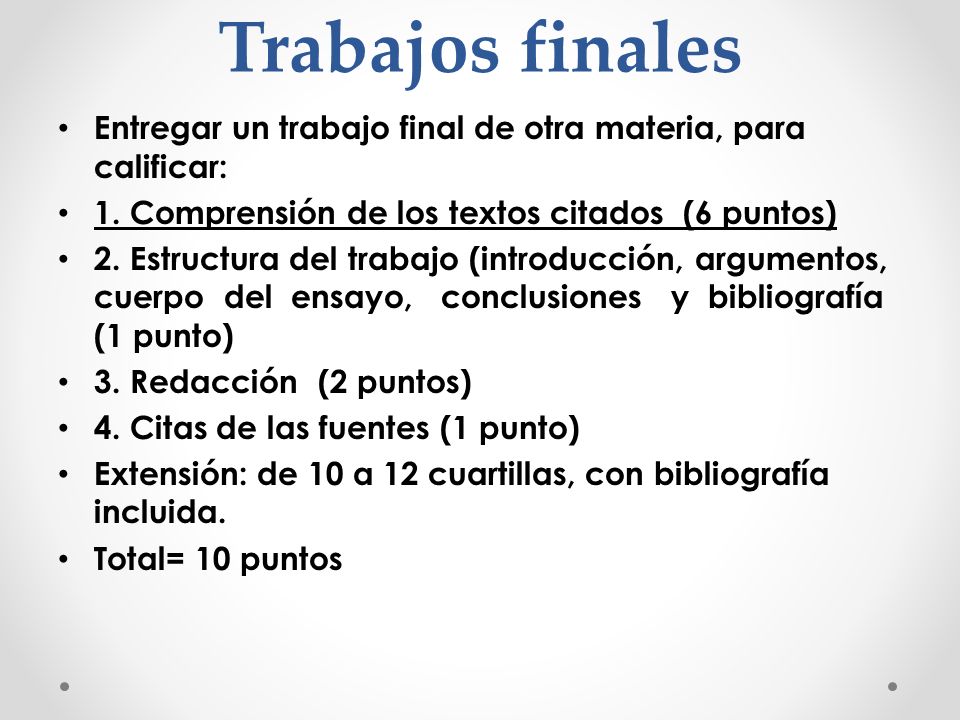 Trabajos finales

• Entregar un trabajo final de otra materia, para calificar:
• 1. Comprensión de los textos citados (6 puntos)
• 2. Estructura del trabajo (introducción, argumentos, cuerpo del ensayo, conclusiones y bibliografía (1 punto)
• 3. Redacción (2 puntos)
• 4. Citas de las fuentes (1 punto)
• Extensión: de 10 a 12 cuartillas, con bibliografía incluida.
• Total= 10 puntos